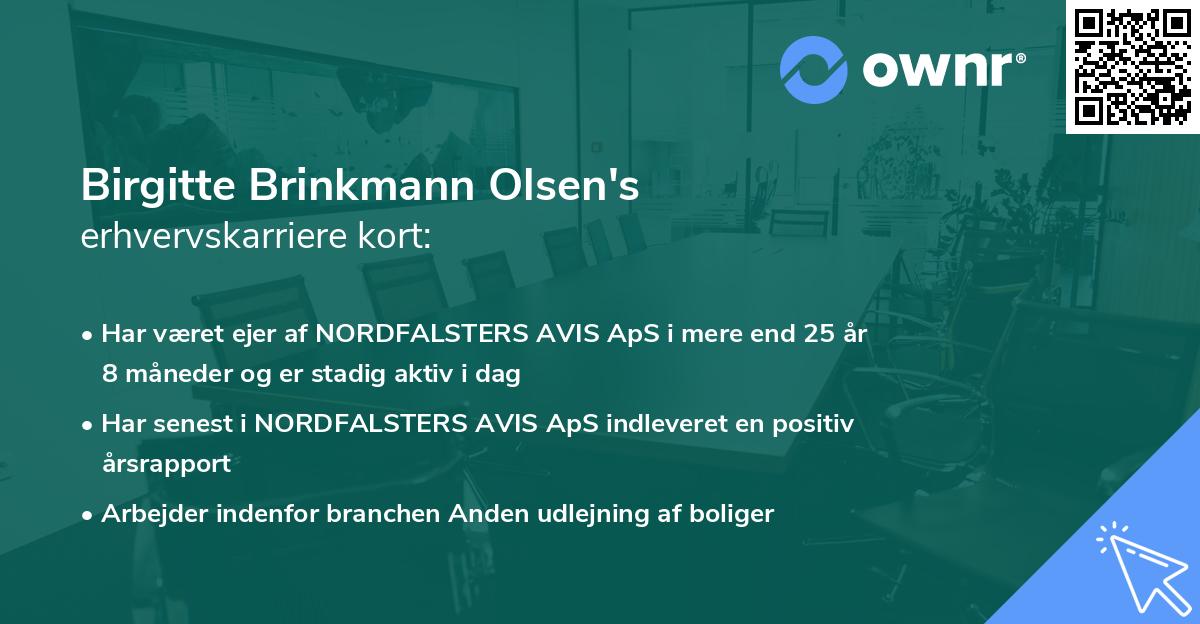 ownr®

Birgitte Brinkmann Olsen's
erhvervskarriere kort:

• Har været ejer af NORDFALSTERS AVIS ApS i mere end 25 år 8 måneder og er stadig aktiv i dag

• Har senest i NORDFALSTERS AVIS ApS indleveret en positiv årsrapport

• Arbejder indenfor branchen Anden udlejning af boliger